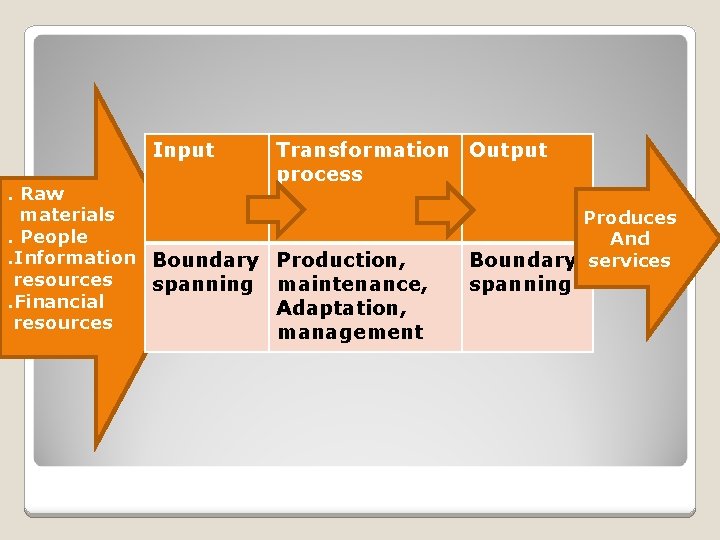 . Raw materials
. People
.Information resources
.Financial resources

| Input | Transformation process | Output |
|---|---|---|
| Boundary spanning | Production, maintenance, Adaptation, management | Boundary spanning |

Produces And services